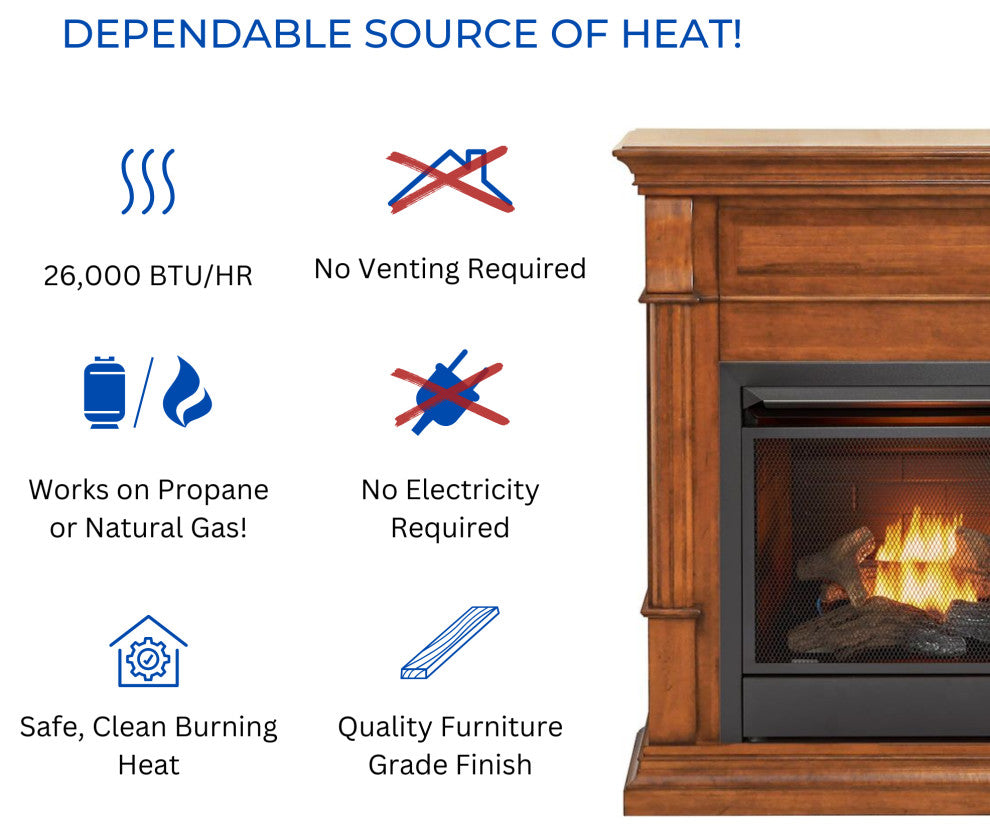 DEPENDABLE SOURCE OF HEAT!

26,000 BTU/HR

No Venting Required

Works on Propane or Natural Gas!

No Electricity Required

Safe, Clean Burning Heat

Quality Furniture Grade Finish